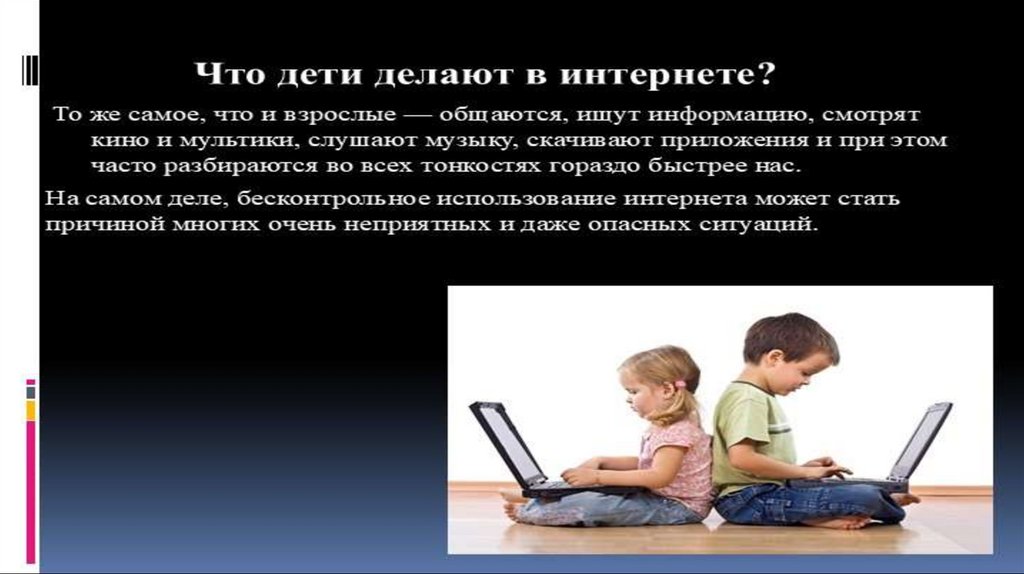 Что дети делают в интернете?

То же самое, что и взрослые — общаются, ищут информацию, смотрят кино и мультики, слушают музыку, скачивают приложения и при этом часто разбираются во всех тонкостях гораздо быстрее нас.

На самом деле, бесконтрольное использование интернета может стать причиной многих очень неприятных и даже опасных ситуаций.